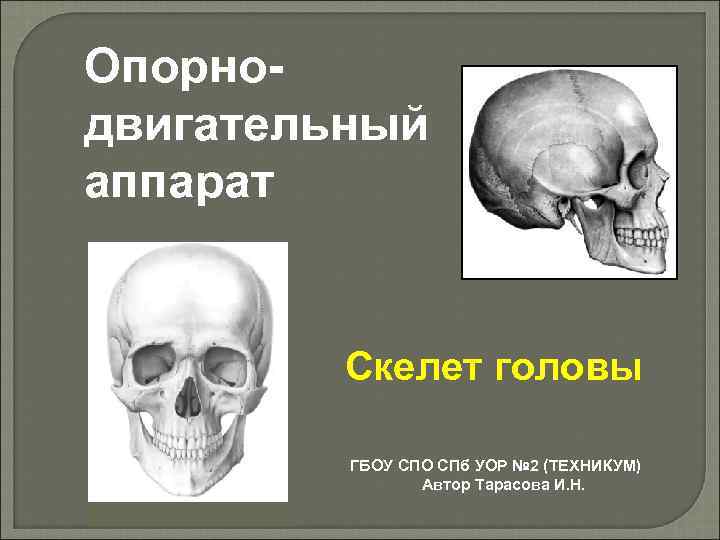 Опорно-двигательный аппарат

Скелет головы

ГБОУ СПО СПб УОР №2 (ТЕХНИКУМ)
Автор Тарасова И.Н.